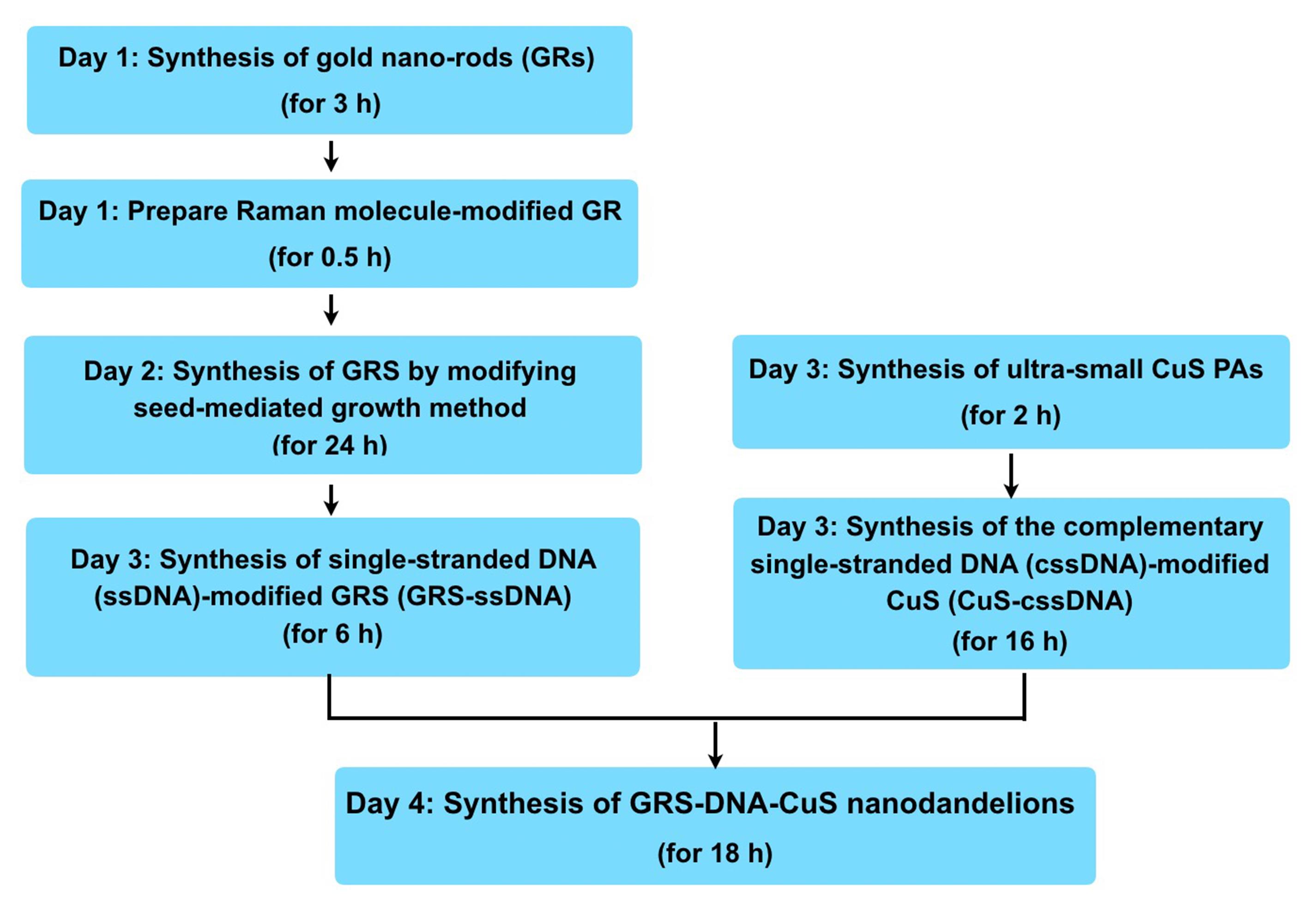 Day 1: Synthesis of gold nano-rods (GRs)
(for 3 h)

Day 1: Prepare Raman molecule-modified GR
(for 0.5 h)

Day 2: Synthesis of GRS by modifying seed-mediated growth method
(for 24 h)

Day 3: Synthesis of single-stranded DNA (ssDNA)-modified GRS (GRS-ssDNA)
(for 6 h)

Day 3: Synthesis of ultra-small CuS PAs
(for 2 h)

Day 3: Synthesis of the complementary single-stranded DNA (cssDNA)-modified CuS (CuS-cssDNA)
(for 16 h)

Day 4: Synthesis of GRS-DNA-CuS nanodandelions
(for 18 h)